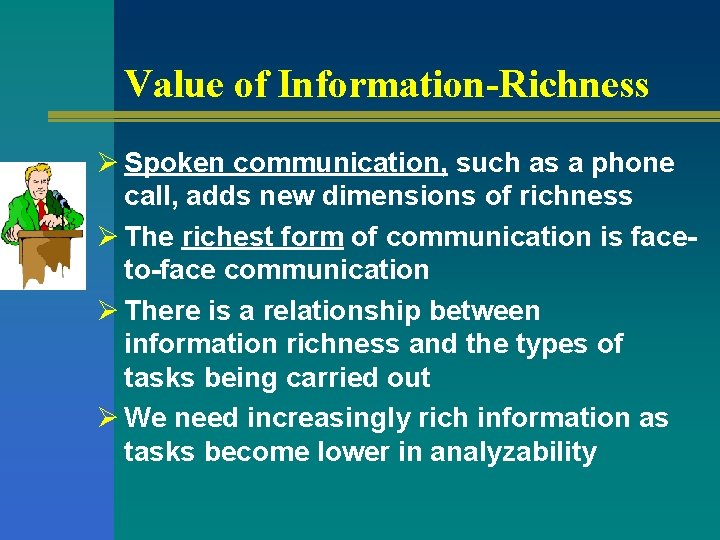 Value of Information-Richness

➢ Spoken communication, such as a phone call, adds new dimensions of richness

➢ The richest form of communication is face-to-face communication

➢ There is a relationship between information richness and the types of tasks being carried out

➢ We need increasingly rich information as tasks become lower in analyzability